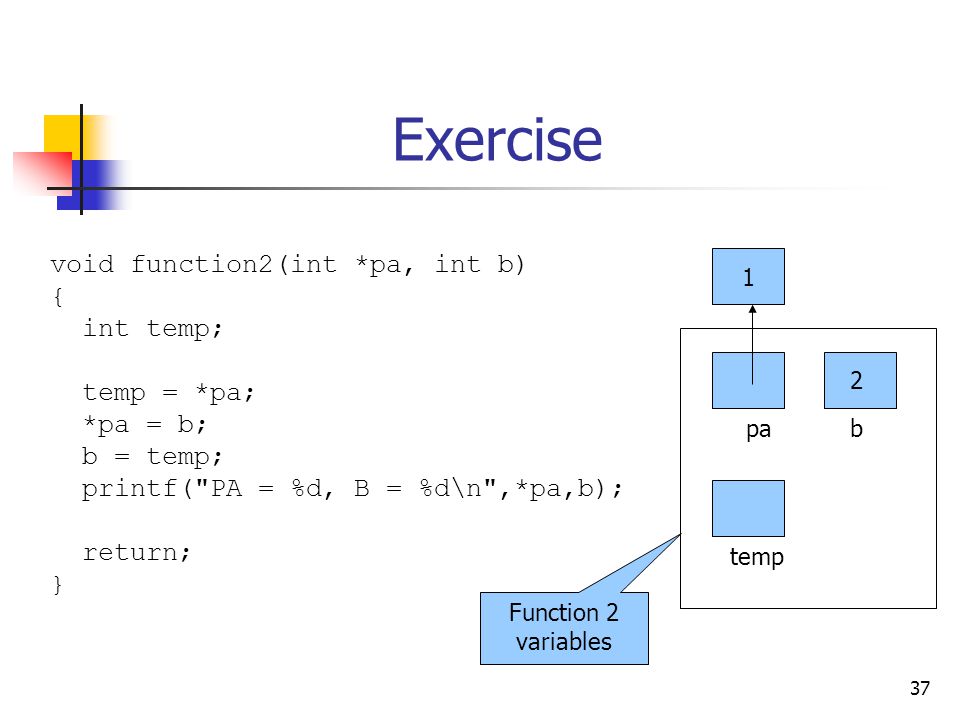 Exercise

void function2(int *pa, int b)
{
  int temp;

  temp = *pa;
  *pa = b;
  b = temp;
  printf("PA = %d, B = %d\n",*pa,b);

  return;
}

1

2

pa

b

temp

Function 2 variables

37